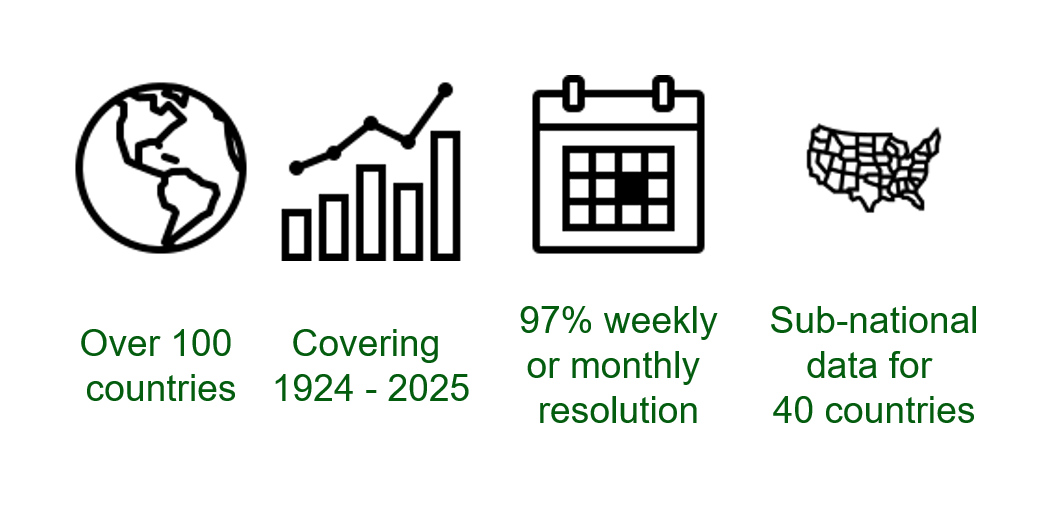 Over 100 countries

Covering 1924 - 2025

97% weekly or monthly resolution

Sub-national data for 40 countries